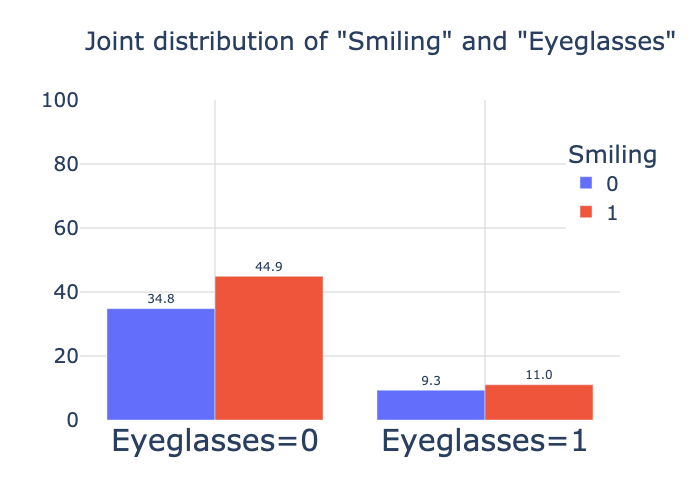 Joint distribution of "Smiling" and "Eyeglasses"

100
80
60
40
20
0

Smiling
0
1

34.8
44.9
9.3
11.0

Eyeglasses=0
Eyeglasses=1